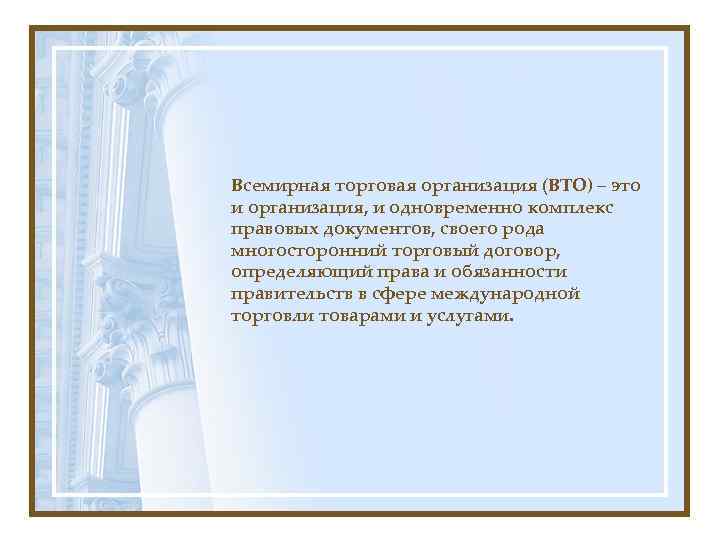 Всемирная торговая организация (ВТО) – это и организация, и одновременно комплекс правовых документов, своего рода многосторонний торговый договор, определяющий права и обязанности правительств в сфере международной торговли товарами и услугами.